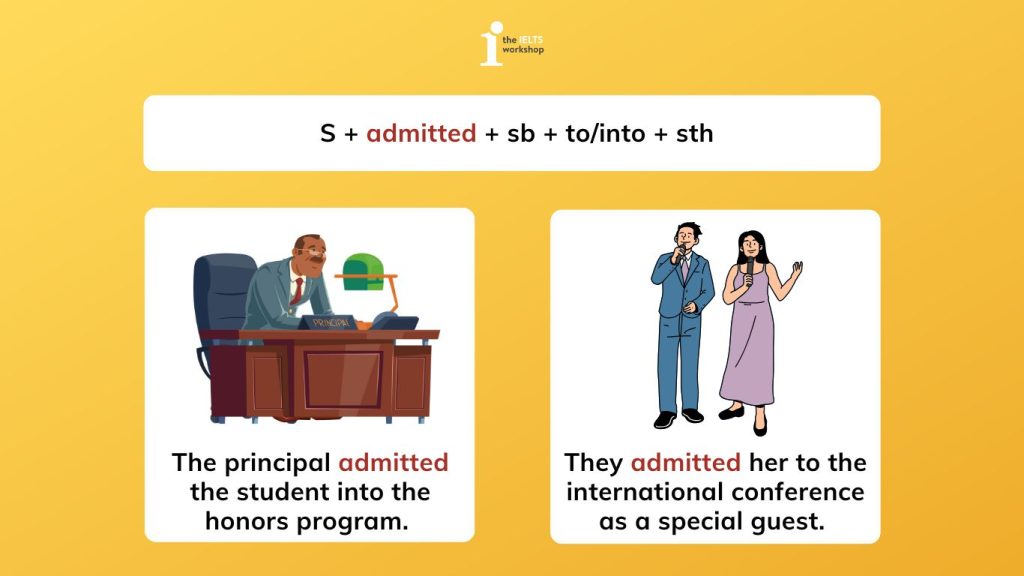 the IELTS workshop

S + admitted + sb + to/into + sth

PRINCIPAL

The principal admitted the student into the honors program.

They admitted her to the international conference as a special guest.